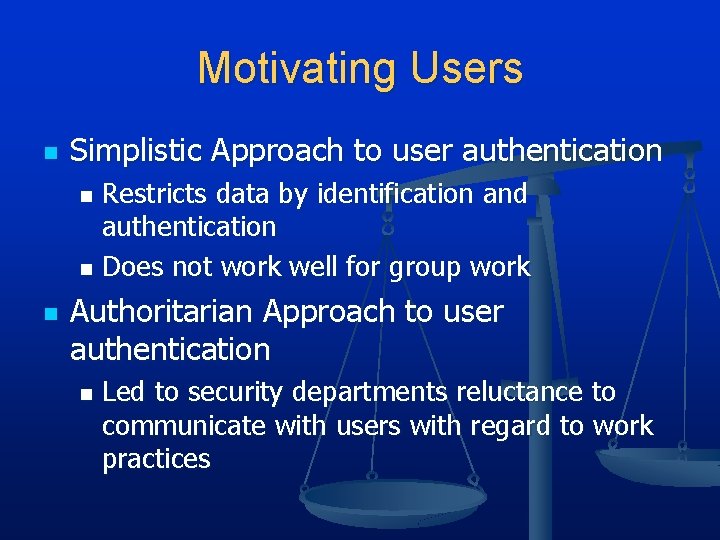 Motivating Users

• Simplistic Approach to user authentication
• Restricts data by identification and authentication
• Does not work well for group work
• Authoritarian Approach to user authentication
• Led to security departments reluctance to communicate with users with regard to work practices